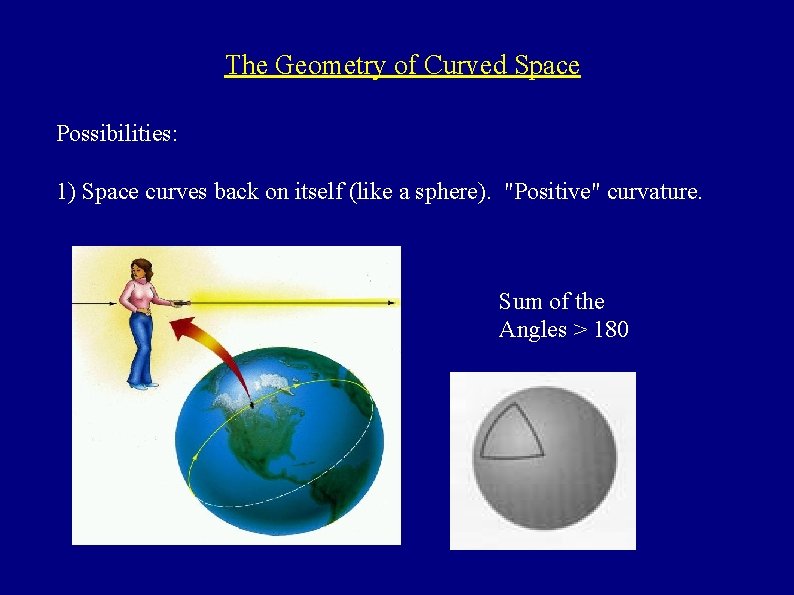 The Geometry of Curved Space

Possibilities:

1) Space curves back on itself (like a sphere). "Positive" curvature.

Sum of the Angles > 180